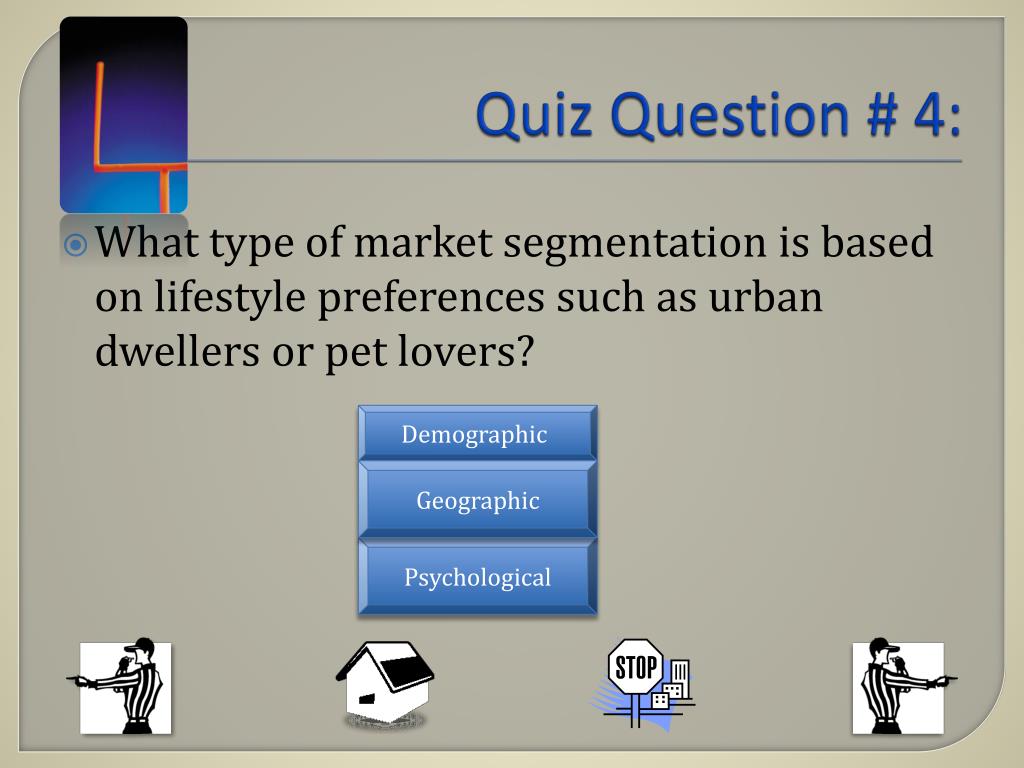 Quiz Question # 4:

What type of market segmentation is based on lifestyle preferences such as urban dwellers or pet lovers?

Demographic

Geographic

Psychological

STOP